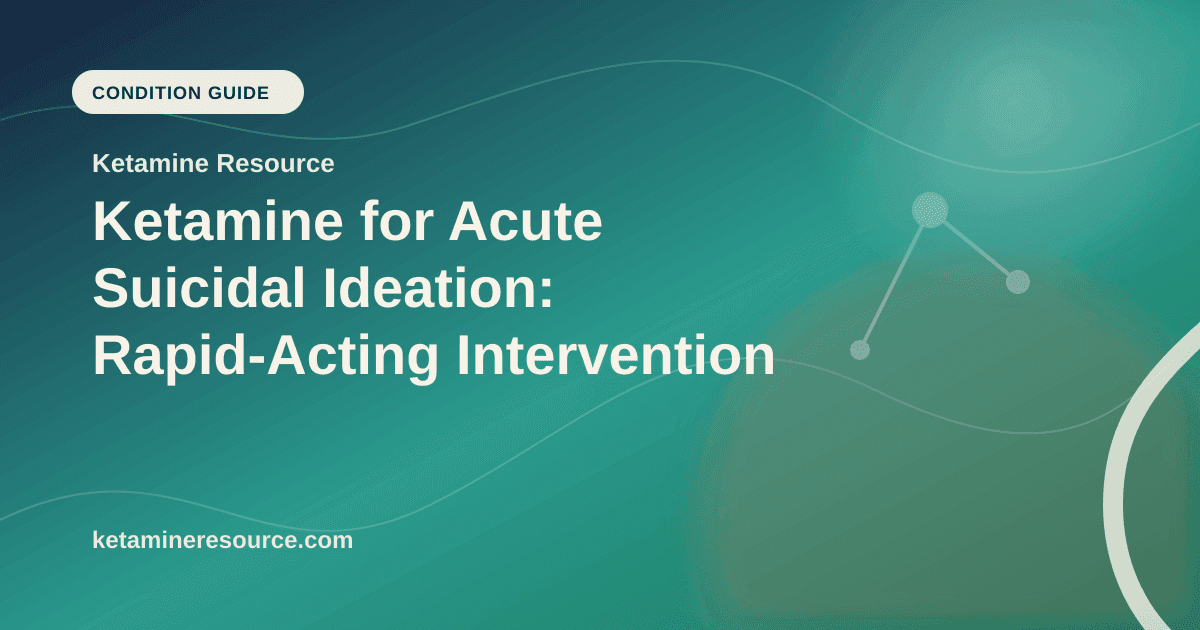 CONDITION GUIDE

Ketamine Resource

Ketamine for Acute Suicidal Ideation: Rapid-Acting Intervention

ketamineresource.com